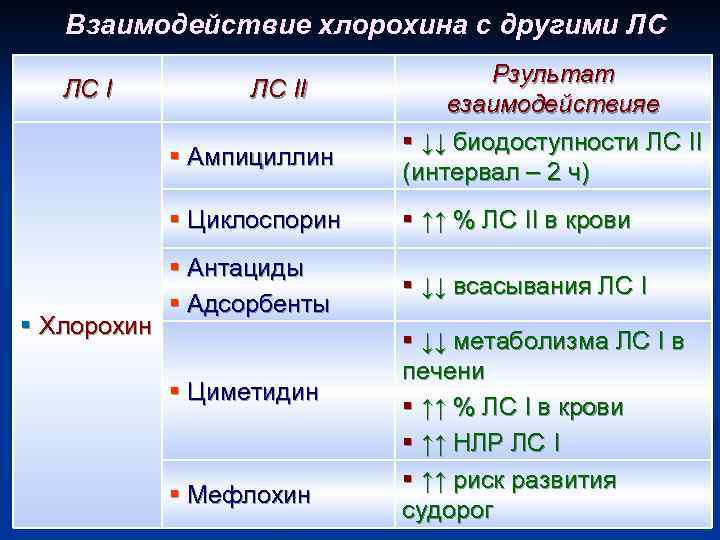 Взаимодействие хлорохина с другими ЛС

| ЛС I | ЛС II | Рзультат взаимодействияе |
|---|---|---|
| ▪ Хлорохин | ▪ Ампициллин | ▪ ↓↓ биодоступности ЛС II (интервал – 2 ч) |
| | ▪ Циклоспорин | ▪ ↑↑ % ЛС II в крови |
| | ▪ Антациды ▪ Адсорбенты | ▪ ↓↓ всасывания ЛС I |
| | ▪ Циметидин | ▪ ↓↓ метаболизма ЛС I в печени ▪ ↑↑ % ЛС I в крови ▪ ↑↑ НЛР ЛС I |
| | ▪ Мефлохин | ▪ ↑↑ риск развития судорог |